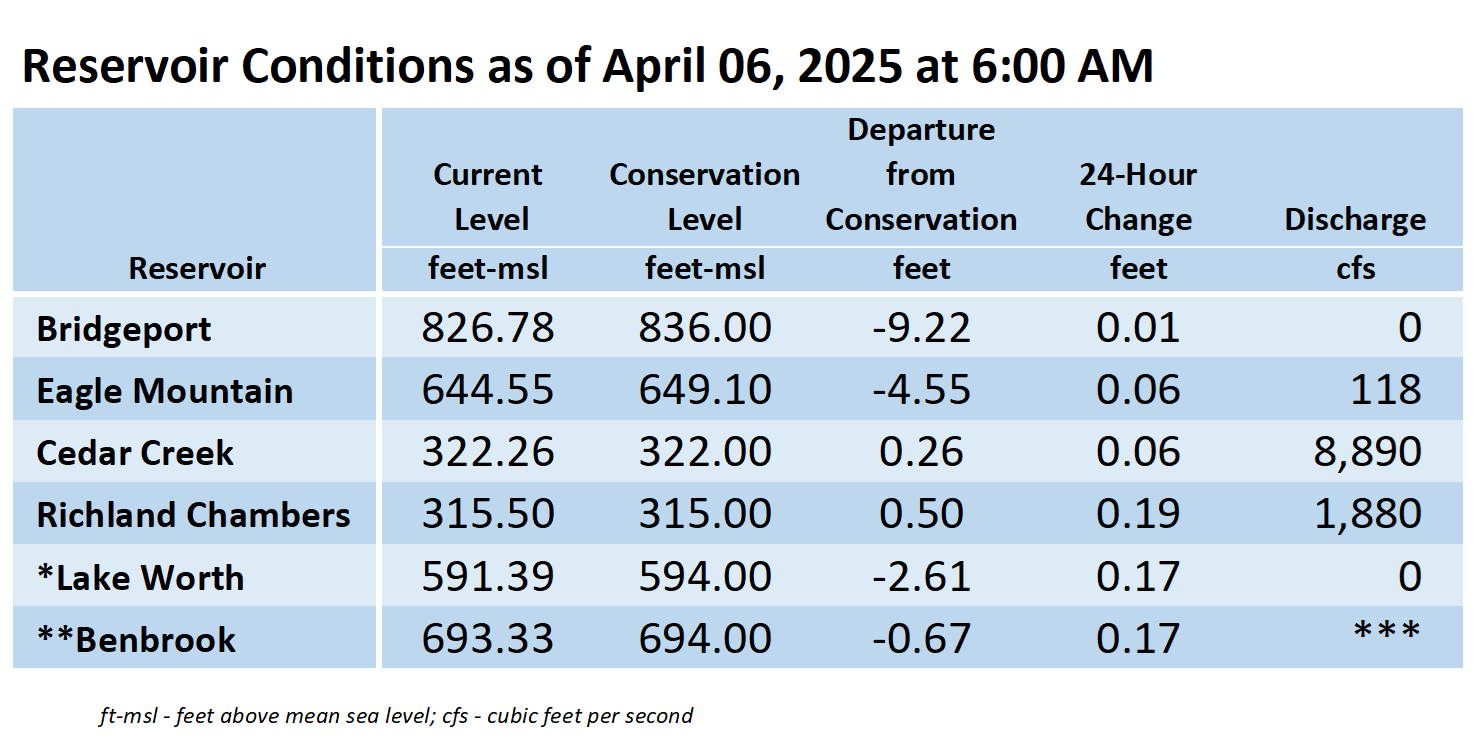 Reservoir Conditions as of April 06, 2025 at 6:00 AM

| Reservoir | Current Level feet-msl | Conservation Level feet-msl | Departure from Conservation feet | 24-Hour Change feet | Discharge cfs |
|---|---|---|---|---|---|
| Bridgeport | 826.78 | 836.00 | -9.22 | 0.01 | 0 |
| Eagle Mountain | 644.55 | 649.10 | -4.55 | 0.06 | 118 |
| Cedar Creek | 322.26 | 322.00 | 0.26 | 0.06 | 8,890 |
| Richland Chambers | 315.50 | 315.00 | 0.50 | 0.19 | 1,880 |
| *Lake Worth | 591.39 | 594.00 | -2.61 | 0.17 | 0 |
| **Benbrook | 693.33 | 694.00 | -0.67 | 0.17 | *** |

ft-msl - feet above mean sea level; cfs - cubic feet per second